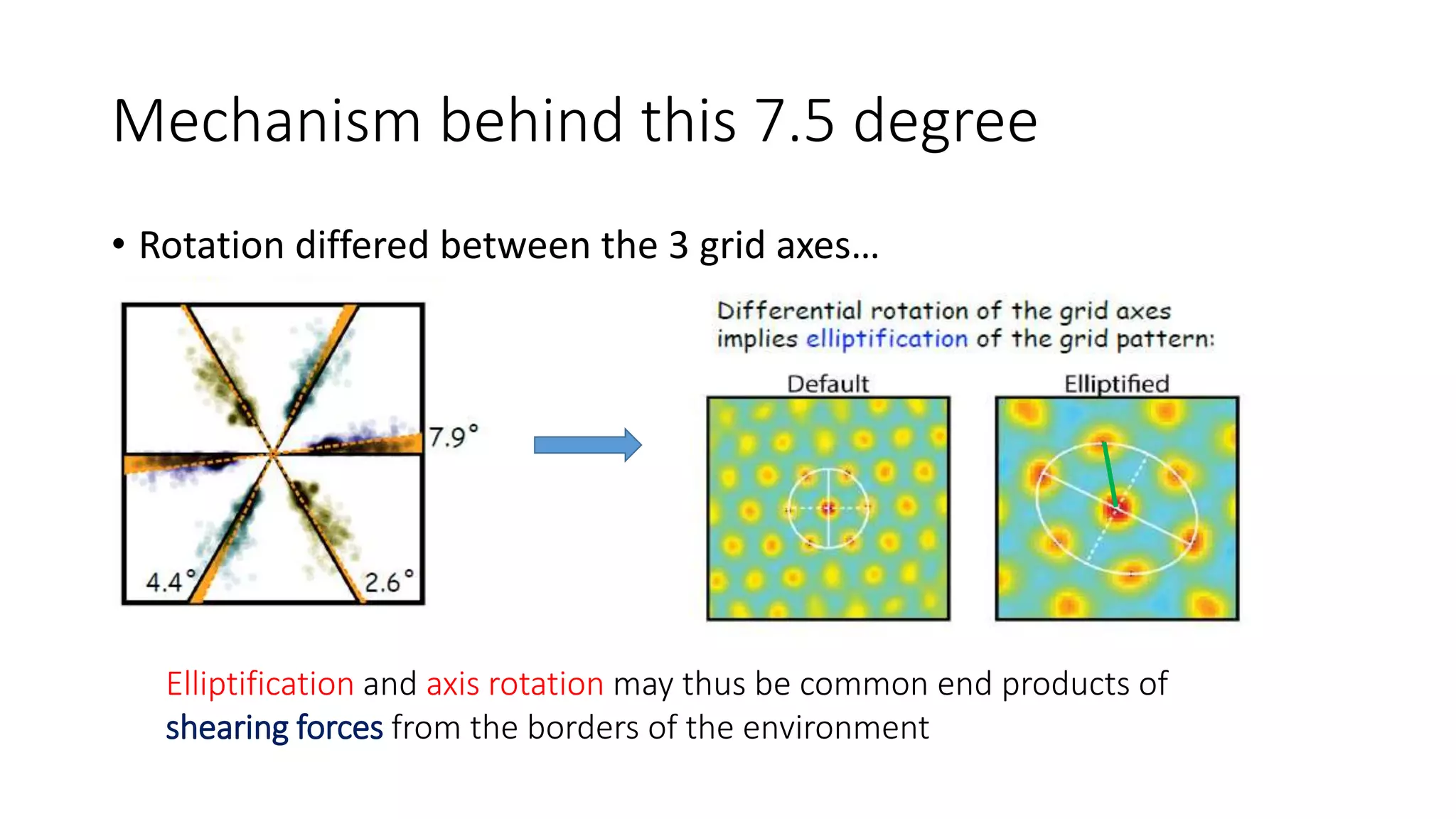 Mechanism behind this 7.5 degree

• Rotation differed between the 3 grid axes…

7.9°

4.4°

2.6°

Differential rotation of the grid axes implies elliptification of the grid pattern:

Default

Elliptified

Elliptification and axis rotation may thus be common end products of shearing forces from the borders of the environment